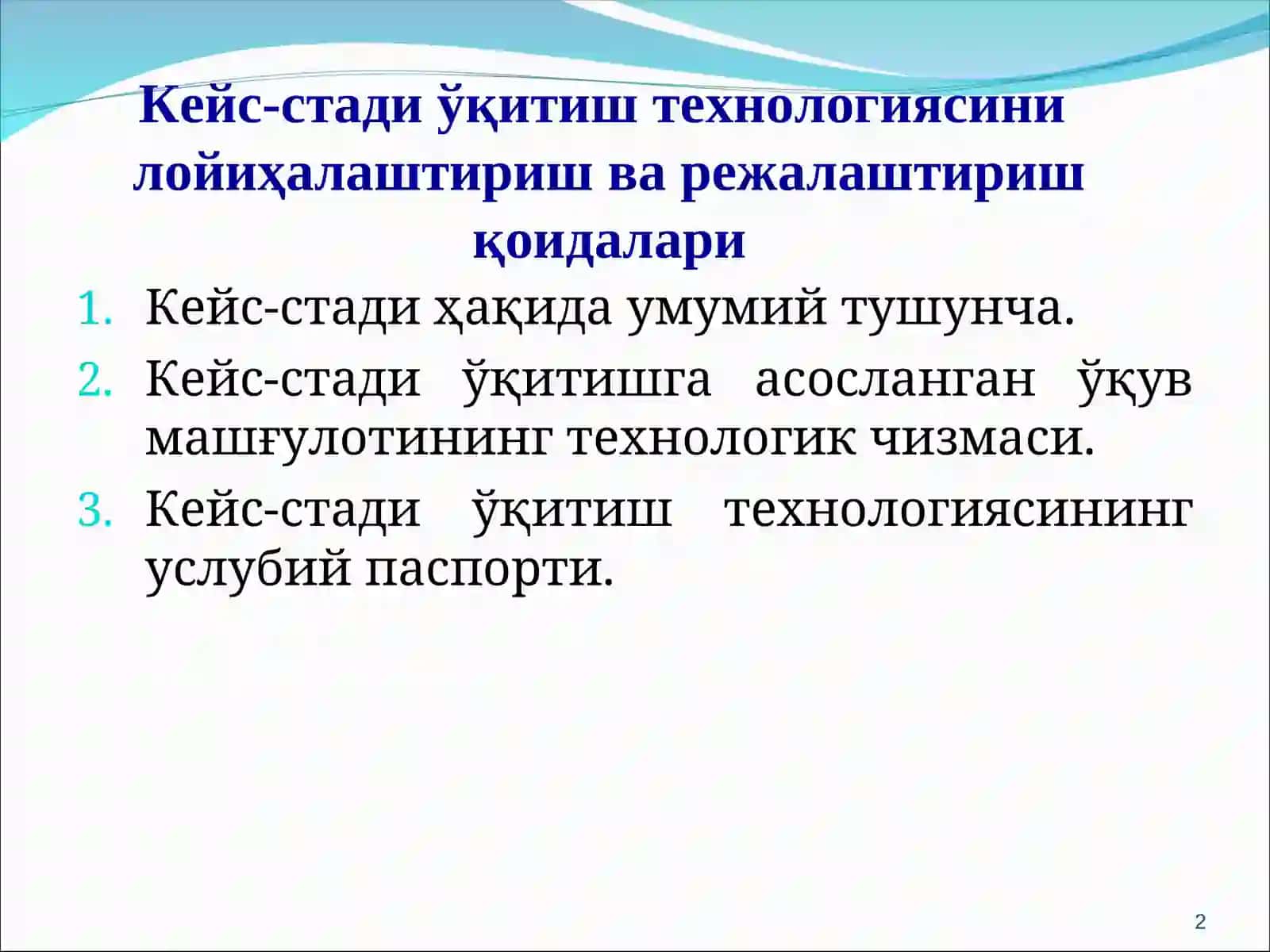 Кейс-стади ўқитиш технологиясини лойиҳалаштириш ва режалаштириш қоидалари

1. Кейс-стади ҳақида умумий тушунча.
2. Кейс-стади ўқитишга асосланган ўқув машғулотининг технологик чизмаси.
3. Кейс-стади ўқитиш технологиясининг услубий паспорти.

2